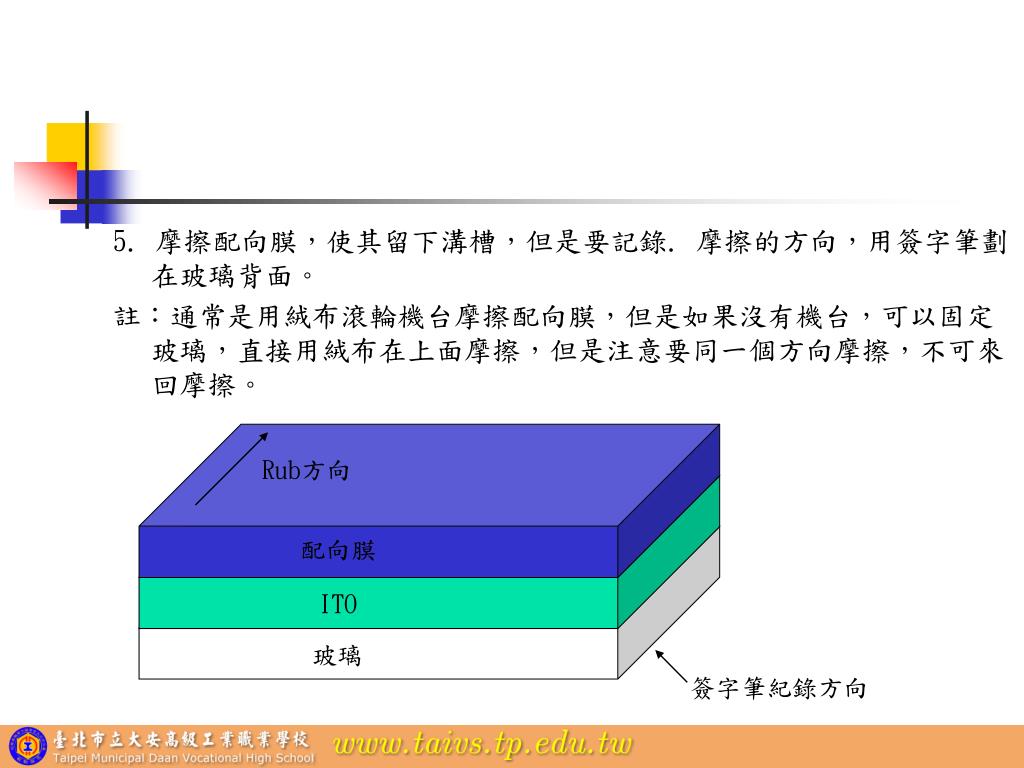 5. 摩擦配向膜，使其留下溝槽，但是要記錄. 摩擦的方向，用簽字筆劃在玻璃背面。

註：通常是用絨布滾輪機台摩擦配向膜，但是如果沒有機台，可以固定玻璃，直接用絨布在上面摩擦，但是注意要同一個方向摩擦，不可來回摩擦。

Rub方向

配向膜

ITO

玻璃

簽字筆紀錄方向

臺北市立大安高級工業職業學校
Taipei Municipal Daan Vocational High School
www.taivs.tp.edu.tw